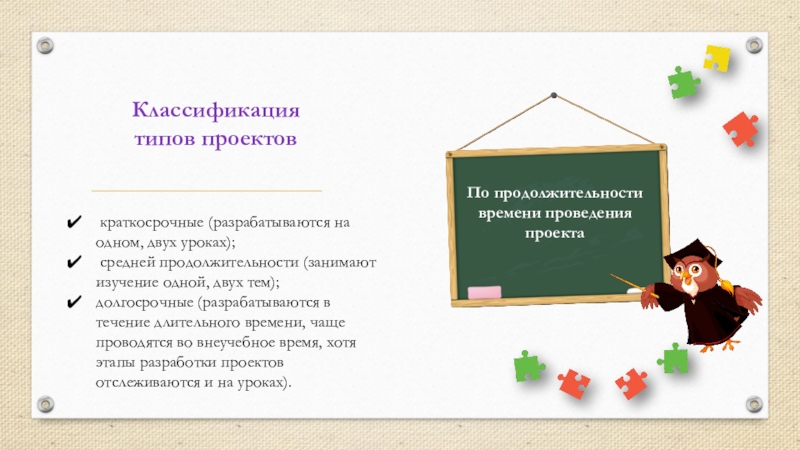 Классификация типов проектов

✔ краткосрочные (разрабатываются на одном, двух уроках);
✔ средней продолжительности (занимают изучение одной, двух тем);
✔ долгосрочные (разрабатываются в течение длительного времени, чаще проводятся во внеучебное время, хотя этапы разработки проектов отслеживаются и на уроках).

По продолжительности времени проведения проекта